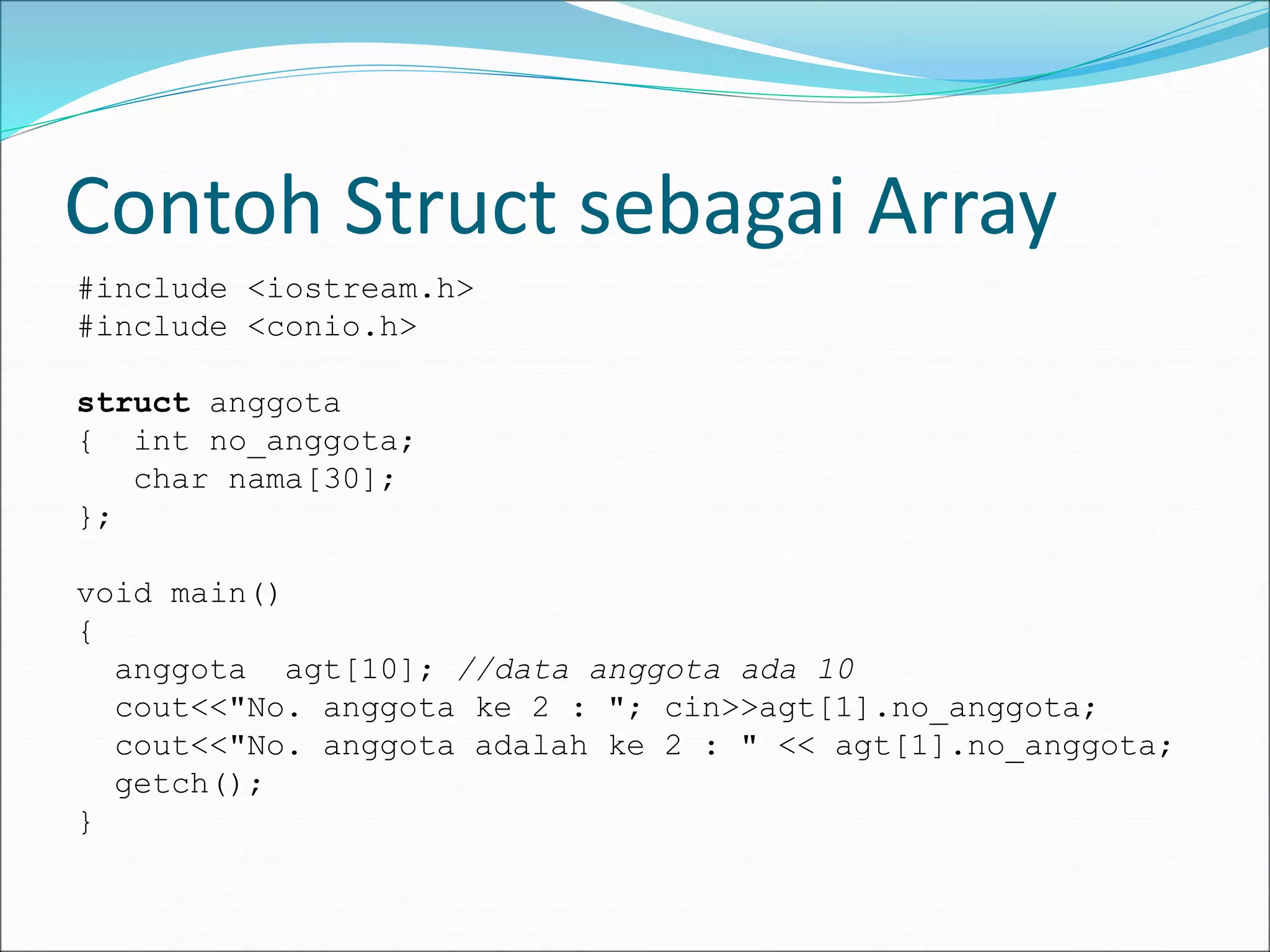 Contoh Struct sebagai Array

#include <iostream.h>
#include <conio.h>

struct anggota
{  int no_anggota;
   char nama[30];
};

void main()
{
  anggota  agt[10]; //data anggota ada 10
  cout<<"No. anggota ke 2 : "; cin>>agt[1].no_anggota;
  cout<<"No. anggota adalah ke 2 : " << agt[1].no_anggota;
  getch();
}